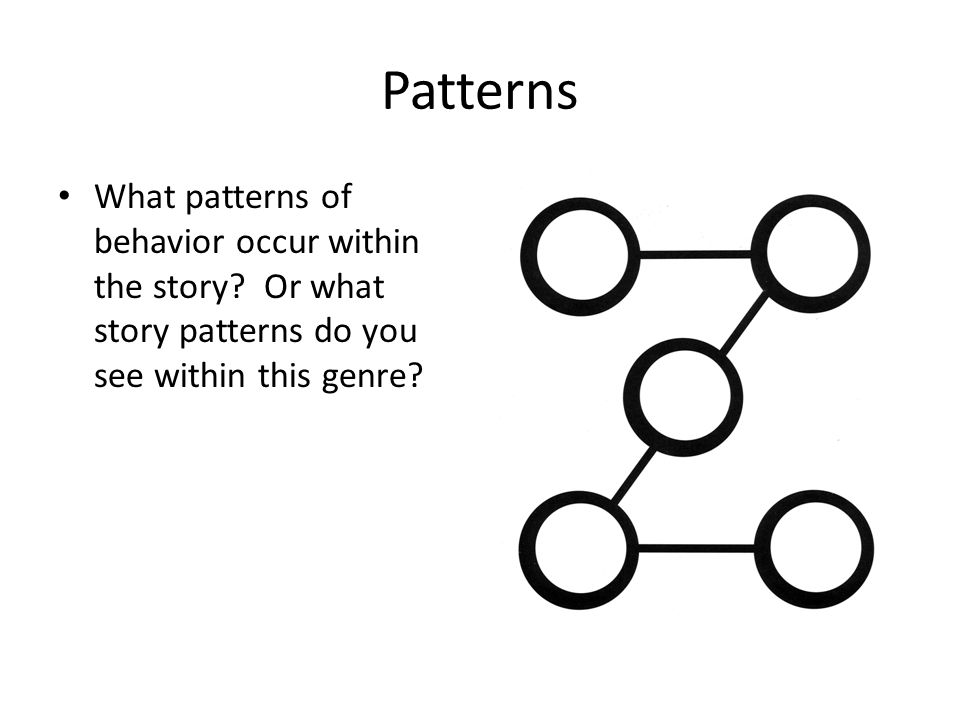 Patterns

• What patterns of behavior occur within the story?  Or what story patterns do you see within this genre?